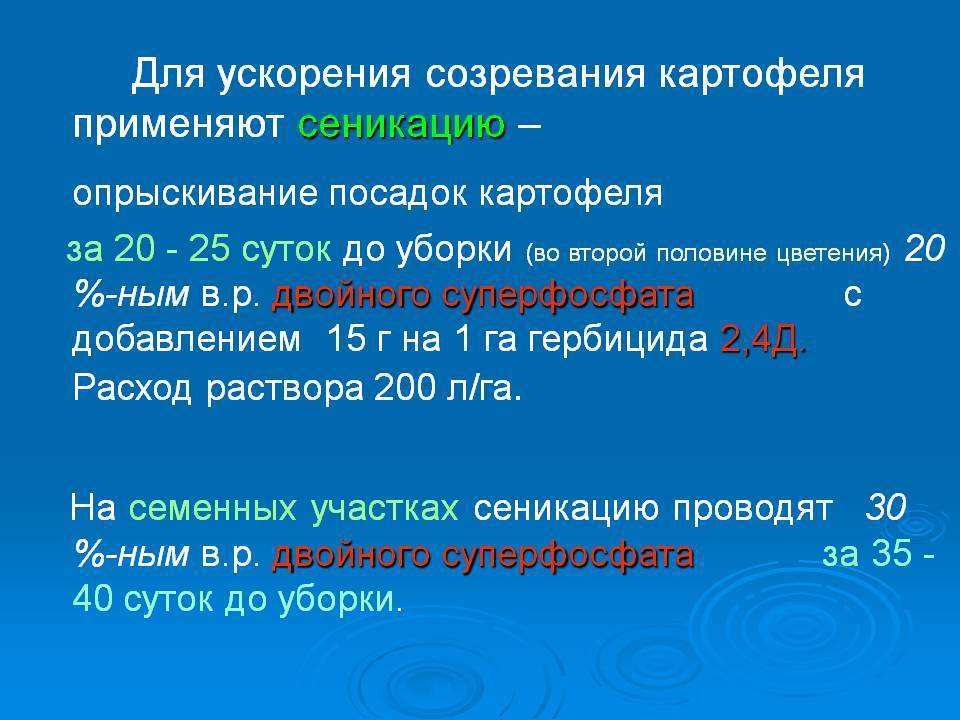 Для ускорения созревания картофеля применяют сеникацию –

опрыскивание посадок картофеля

за 20 - 25 суток до уборки (во второй половине цветения) 20 %-ным в.р. двойного суперфосфата с добавлением 15 г на 1 га гербицида 2,4Д. Расход раствора 200 л/га.

На семенных участках сеникацию проводят 30 %-ным в.р. двойного суперфосфата за 35 - 40 суток до уборки.